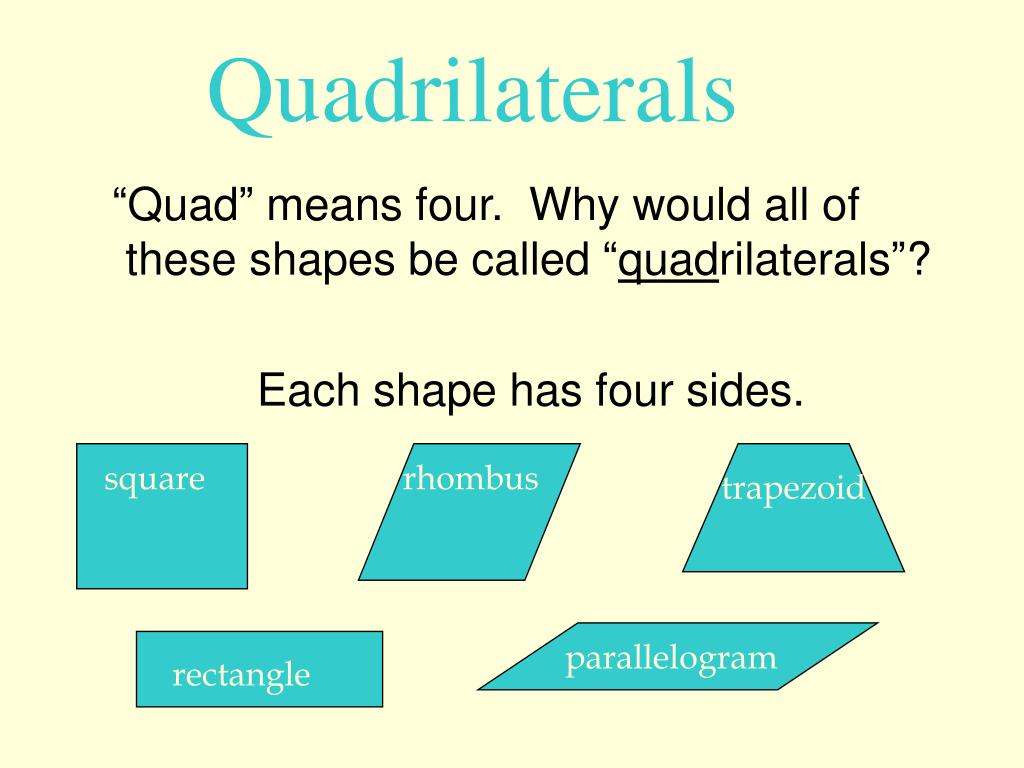 Quadrilaterals

“Quad” means four. Why would all of these shapes be called “quadrilaterals”?

Each shape has four sides.

square

rhombus

trapezoid

rectangle

parallelogram